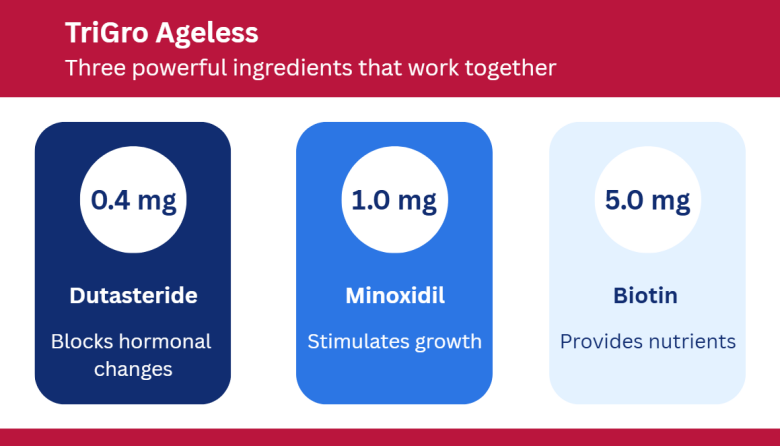 TriGro Ageless
Three powerful ingredients that work together

0.4 mg
Dutasteride
Blocks hormonal changes

1.0 mg
Minoxidil
Stimulates growth

5.0 mg
Biotin
Provides nutrients